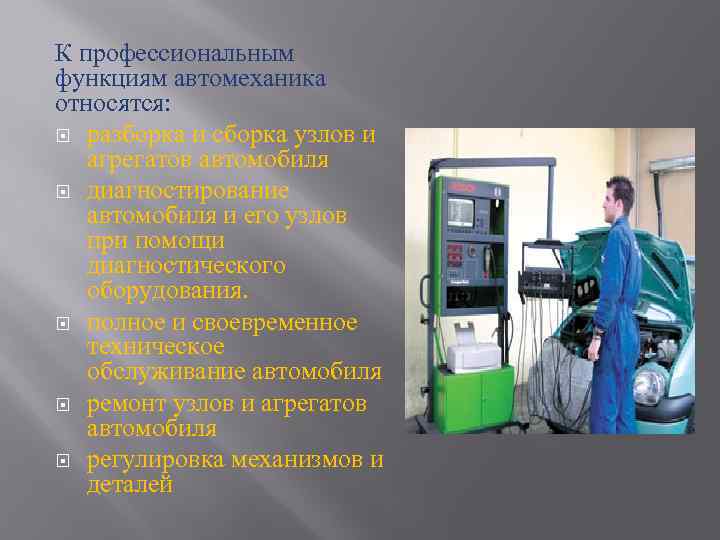 К профессиональным функциям автомеханика относятся:

разборка и сборка узлов и агрегатов автомобиля

диагностирование автомобиля и его узлов при помощи диагностического оборудования.

полное и своевременное техническое обслуживание автомобиля

ремонт узлов и агрегатов автомобиля

регулировка механизмов и деталей